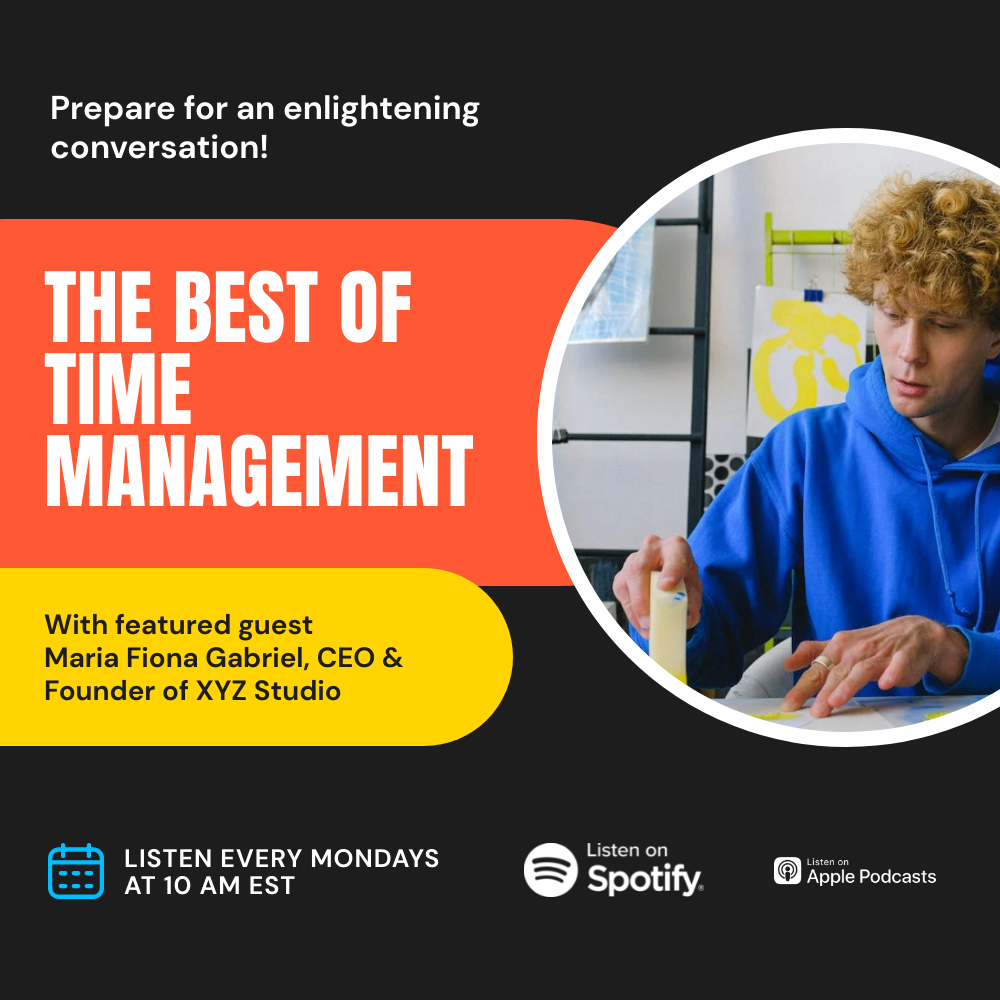 Prepare for an enlightening conversation!

THE BEST OF TIME MANAGEMENT

With featured guest Maria Fiona Gabriel, CEO & Founder of XYZ Studio

LISTEN EVERY MONDAYS AT 10 AM EST

Listen on Spotify

Listen on Apple Podcasts